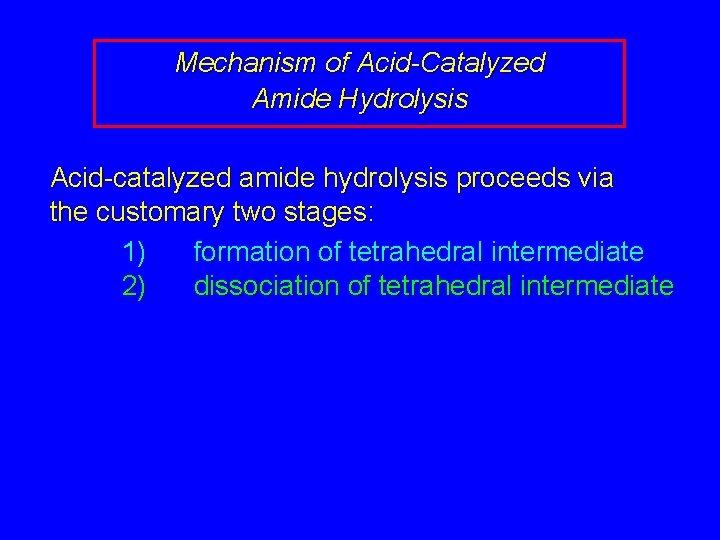 Mechanism of Acid-Catalyzed
Amide Hydrolysis

Acid-catalyzed amide hydrolysis proceeds via the customary two stages:

1) formation of tetrahedral intermediate
2) dissociation of tetrahedral intermediate